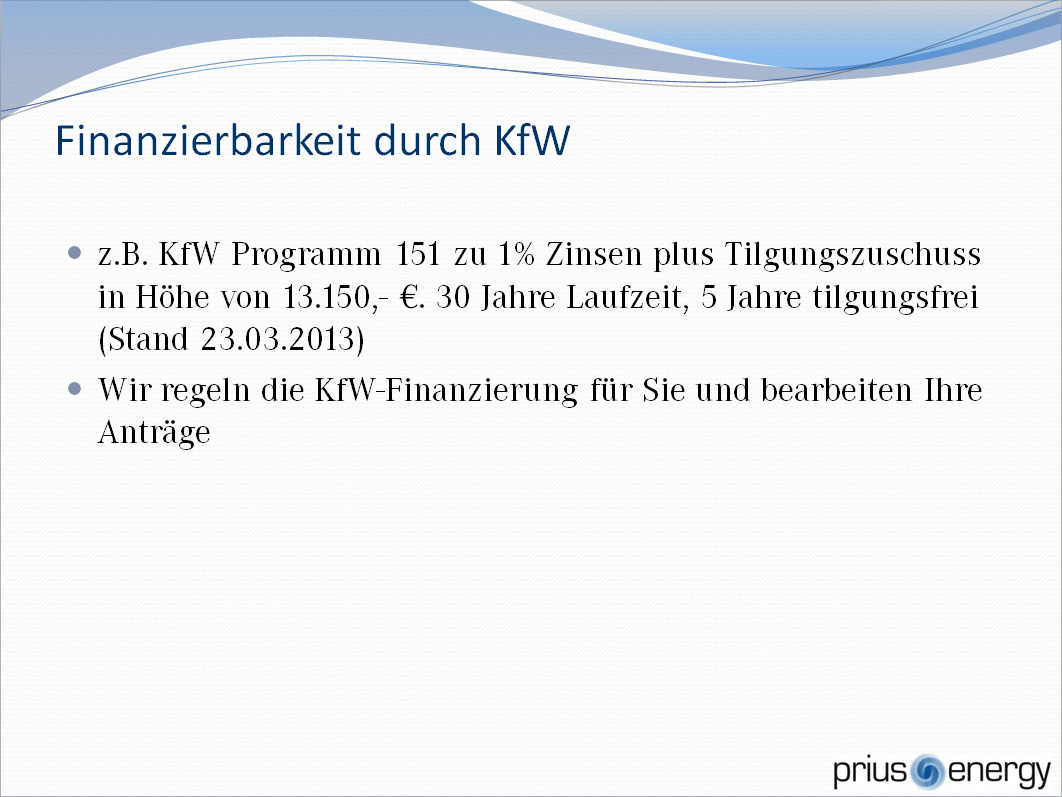 Finanzierbarkeit durch KfW

- z.B. KfW Programm 151 zu 1% Zinsen plus Tilgungszuschuss in Höhe von 13.150,- €. 30 Jahre Laufzeit, 5 Jahre tilgungsfrei (Stand 23.03.2013)
- Wir regeln die KfW-Finanzierung für Sie und bearbeiten Ihre Anträge

prius energy